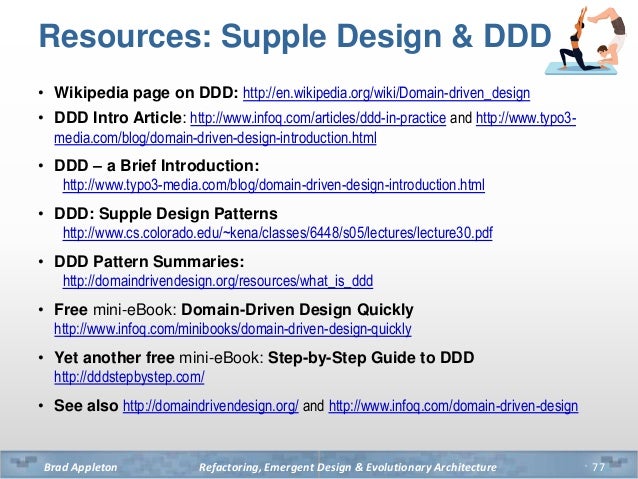 Resources: Supple Design & DDD

• Wikipedia page on DDD: http://en.wikipedia.org/wiki/Domain-driven_design
• DDD Intro Article: http://www.infoq.com/articles/ddd-in-practice and http://www.typo3-media.com/blog/domain-driven-design-introduction.html
• DDD – a Brief Introduction: http://www.typo3-media.com/blog/domain-driven-design-introduction.html
• DDD: Supple Design Patterns http://www.cs.colorado.edu/~kena/classes/6448/s05/lectures/lecture30.pdf
• DDD Pattern Summaries: http://domaindrivendesign.org/resources/what_is_ddd
• Free mini-eBook: Domain-Driven Design Quickly http://www.infoq.com/minibooks/domain-driven-design-quickly
• Yet another free mini-eBook: Step-by-Step Guide to DDD http://dddstepbystep.com/
• See also http://domaindrivendesign.org/ and http://www.infoq.com/domain-driven-design

Brad Appleton Refactoring, Emergent Design & Evolutionary Architecture 77